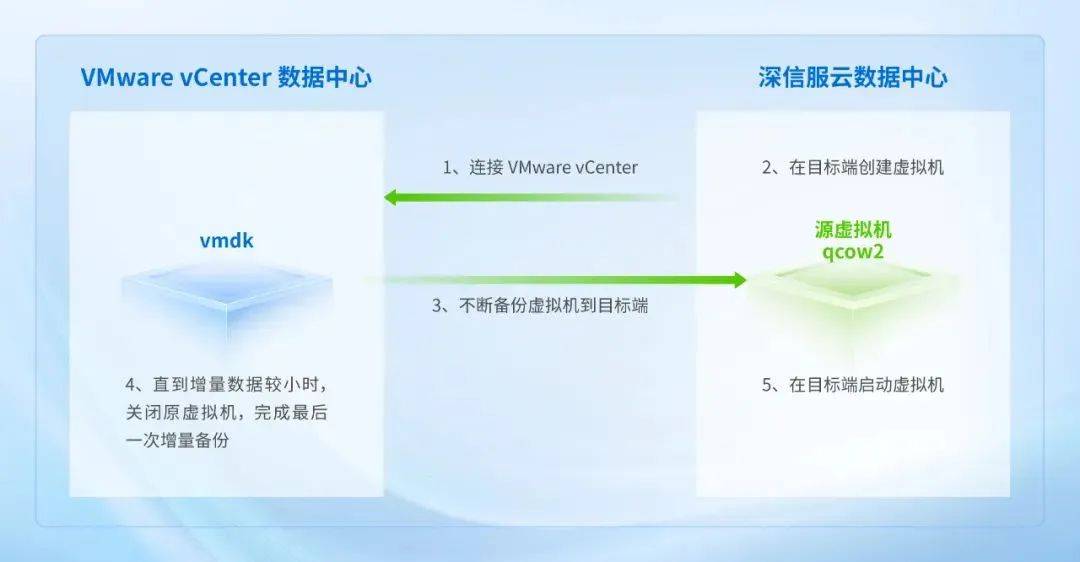 VMware vCenter 数据中心

深信服云数据中心

1、连接 VMware vCenter

2、在目标端创建虚拟机

vmdk

源虚拟机
qcow2

3、不断备份虚拟机到目标端

4、直到增量数据较小时，关闭原虚拟机，完成最后一次增量备份

5、在目标端启动虚拟机